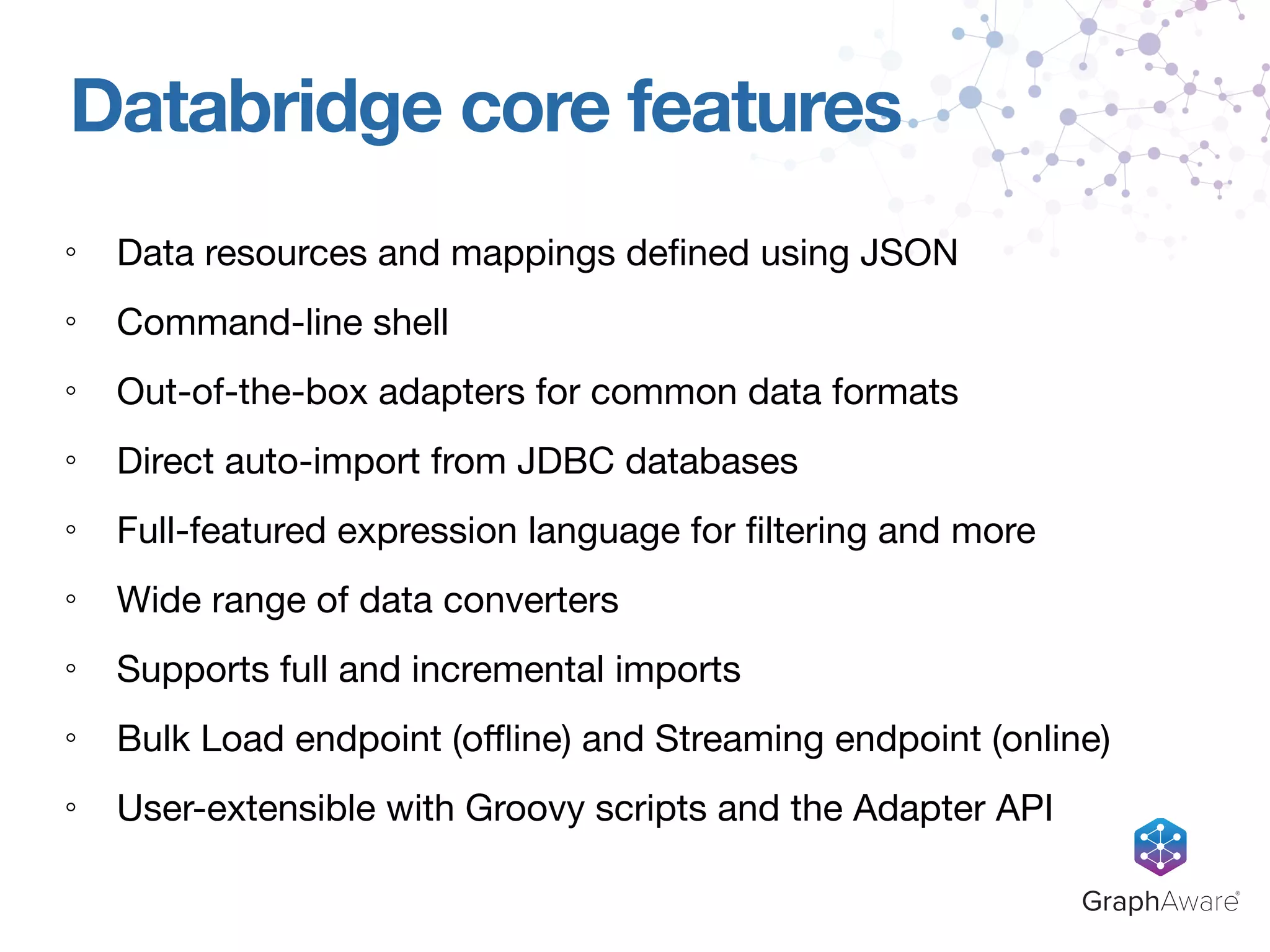 Databridge core features

◦ Data resources and mappings defined using JSON

◦ Command-line shell

◦ Out-of-the-box adapters for common data formats

◦ Direct auto-import from JDBC databases

◦ Full-featured expression language for filtering and more

◦ Wide range of data converters

◦ Supports full and incremental imports

◦ Bulk Load endpoint (offline) and Streaming endpoint (online)

◦ User-extensible with Groovy scripts and the Adapter API

GraphAware®